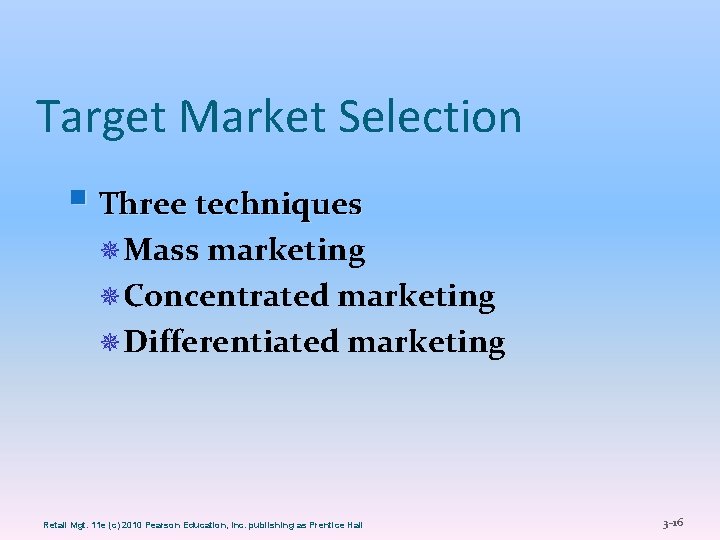 Target Market Selection

Three techniques

Mass marketing

Concentrated marketing

Differentiated marketing

Retail Mgt. 11e (c) 2010 Pearson Education, Inc. publishing as Prentice Hall

3-16